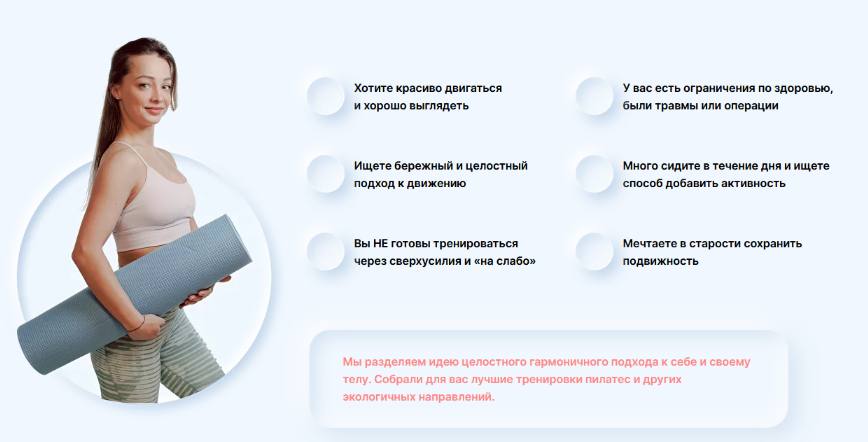 Хотите красиво двигаться и хорошо выглядеть

Ищете бережный и целостный подход к движению

Вы НЕ готовы тренироваться через сверхусилия и «на слабо»

У вас есть ограничения по здоровью, были травмы или операции

Много сидите в течение дня и ищете способ добавить активность

Мечтаете в старости сохранить подвижность

Мы разделяем идею целостного гармоничного подхода к себе и своему телу. Собрали для вас лучшие тренировки пилатес и других экологичных направлений.